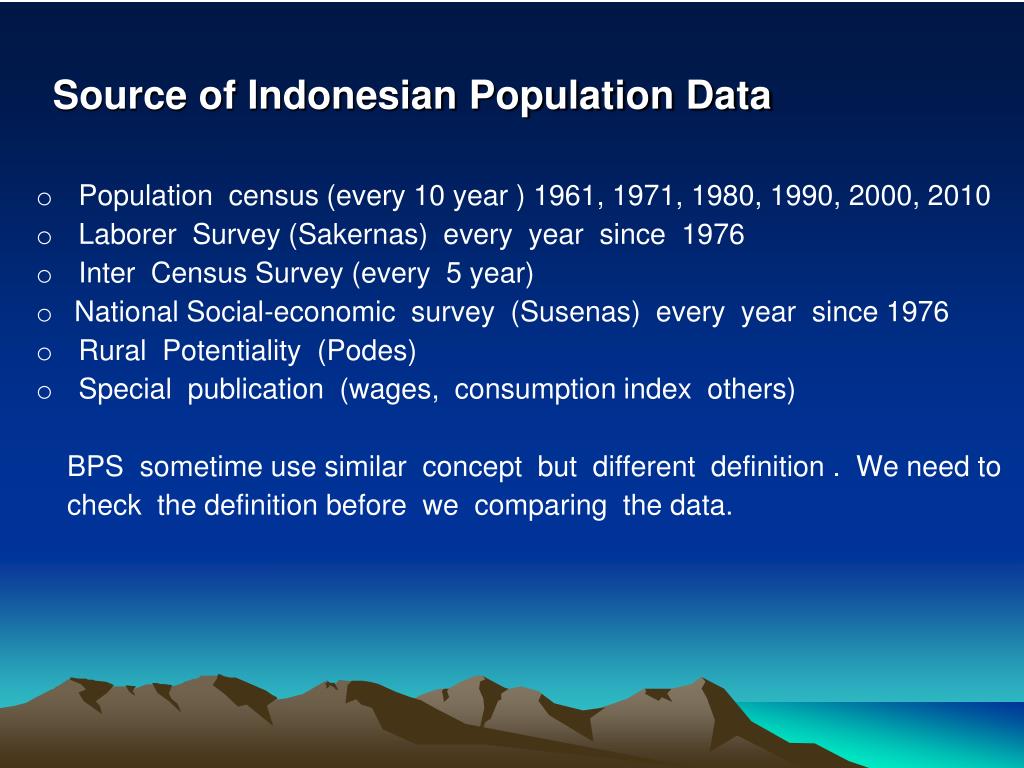 Source of Indonesian Population Data

o Population census (every 10 year ) 1961, 1971, 1980, 1990, 2000, 2010
o Laborer Survey (Sakernas) every year since 1976
o Inter Census Survey (every 5 year)
o National Social-economic survey (Susenas) every year since 1976
o Rural Potentiality (Podes)
o Special publication (wages, consumption index others)

BPS sometime use similar concept but different definition . We need to check the definition before we comparing the data.